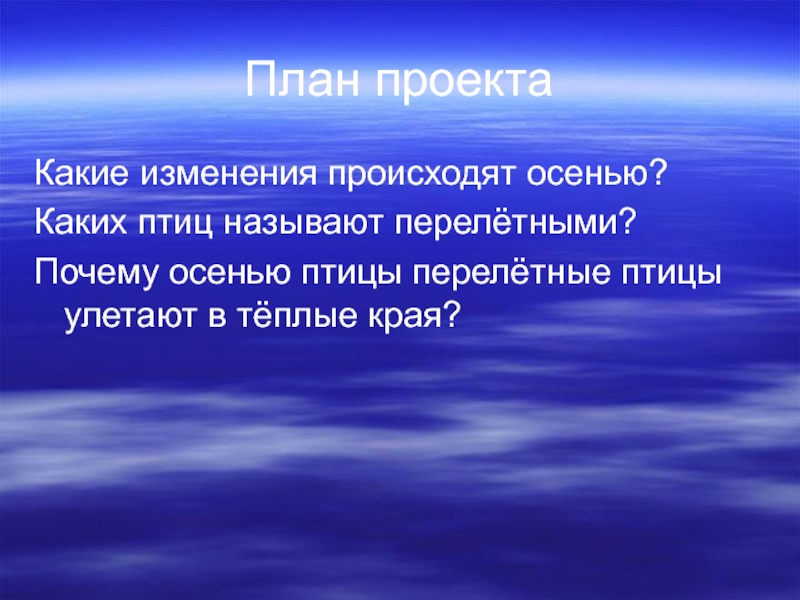 План проекта

Какие изменения происходят осенью?

Каких птиц называют перелётными?

Почему осенью птицы перелётные птицы улетают в тёплые края?